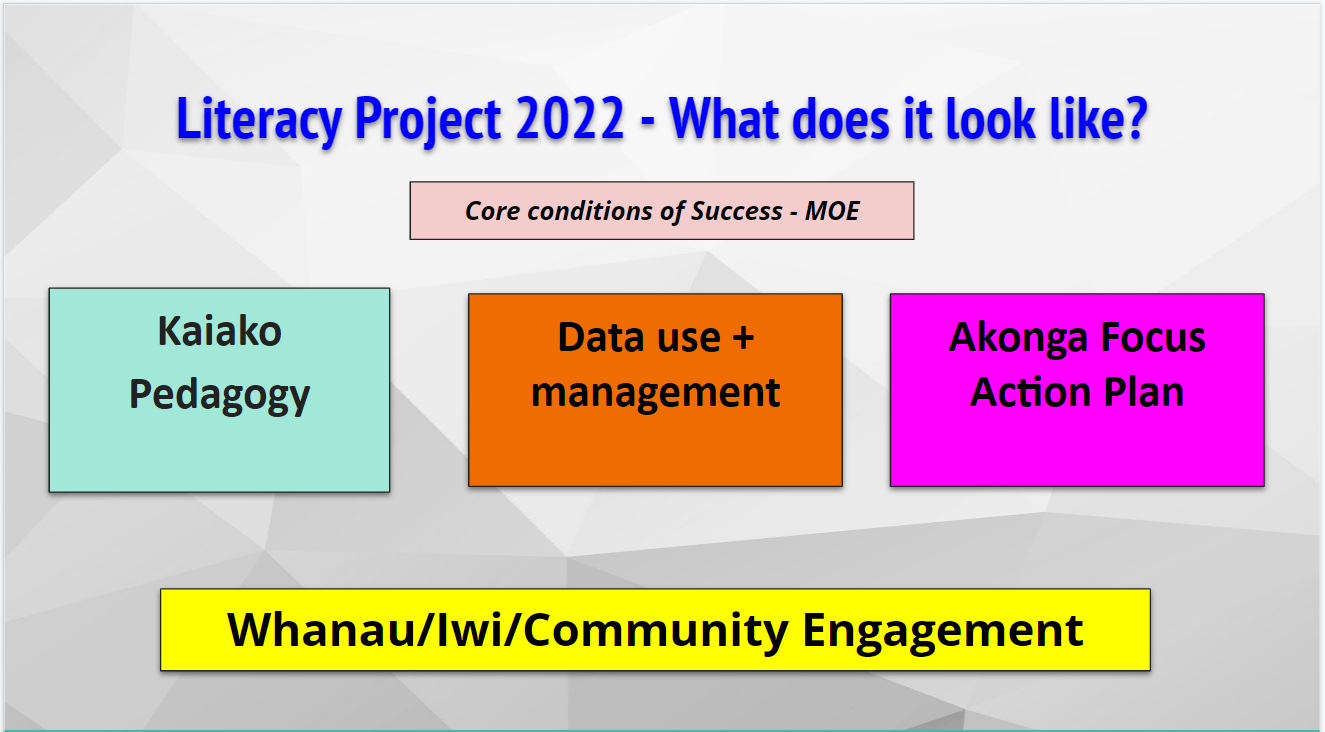 Literacy Project 2022 - What does it look like?

Core conditions of Success - MOE

Kaiako Pedagogy

Data use + management

Akonga Focus Action Plan

Whanau/Iwi/Community Engagement